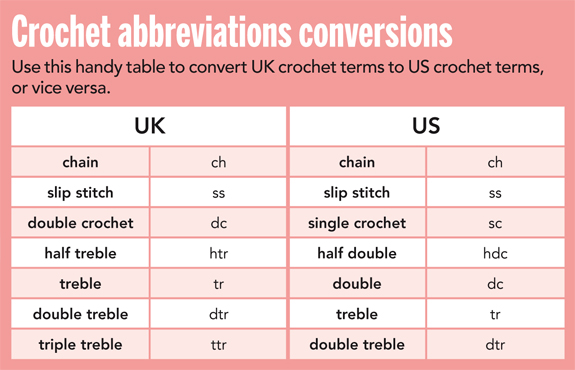 Crochet abbreviations conversions

Use this handy table to convert UK crochet terms to US crochet terms, or vice versa.

| UK | | US | |
|---|---|---|---|
| chain | ch | chain | ch |
| slip stitch | ss | slip stitch | ss |
| double crochet | dc | single crochet | sc |
| half treble | htr | half double | hdc |
| treble | tr | double | dc |
| double treble | dtr | treble | tr |
| triple treble | ttr | double treble | dtr |